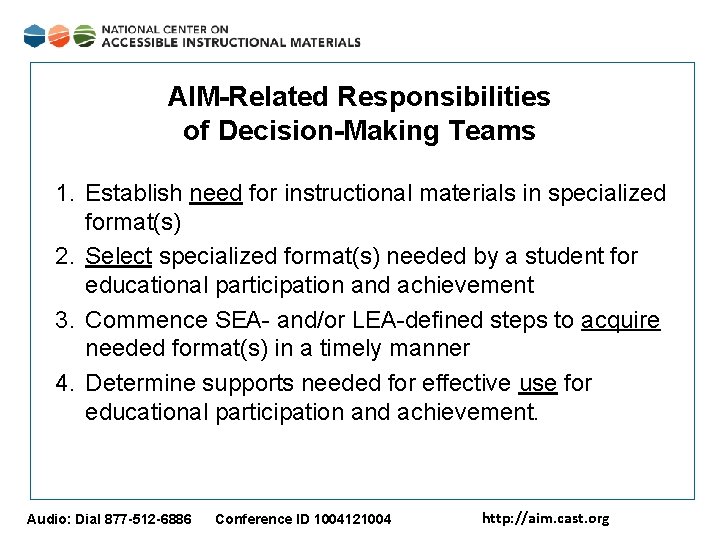 NATIONAL CENTER ON
ACCESSIBLE INSTRUCTIONAL MATERIALS

AIM-Related Responsibilities
of Decision-Making Teams

1. Establish need for instructional materials in specialized format(s)
2. Select specialized format(s) needed by a student for educational participation and achievement
3. Commence SEA- and/or LEA-defined steps to acquire needed format(s) in a timely manner
4. Determine supports needed for effective use for educational participation and achievement.

Audio: Dial 877-512-6886 Conference ID 1004121004 http://aim.cast.org